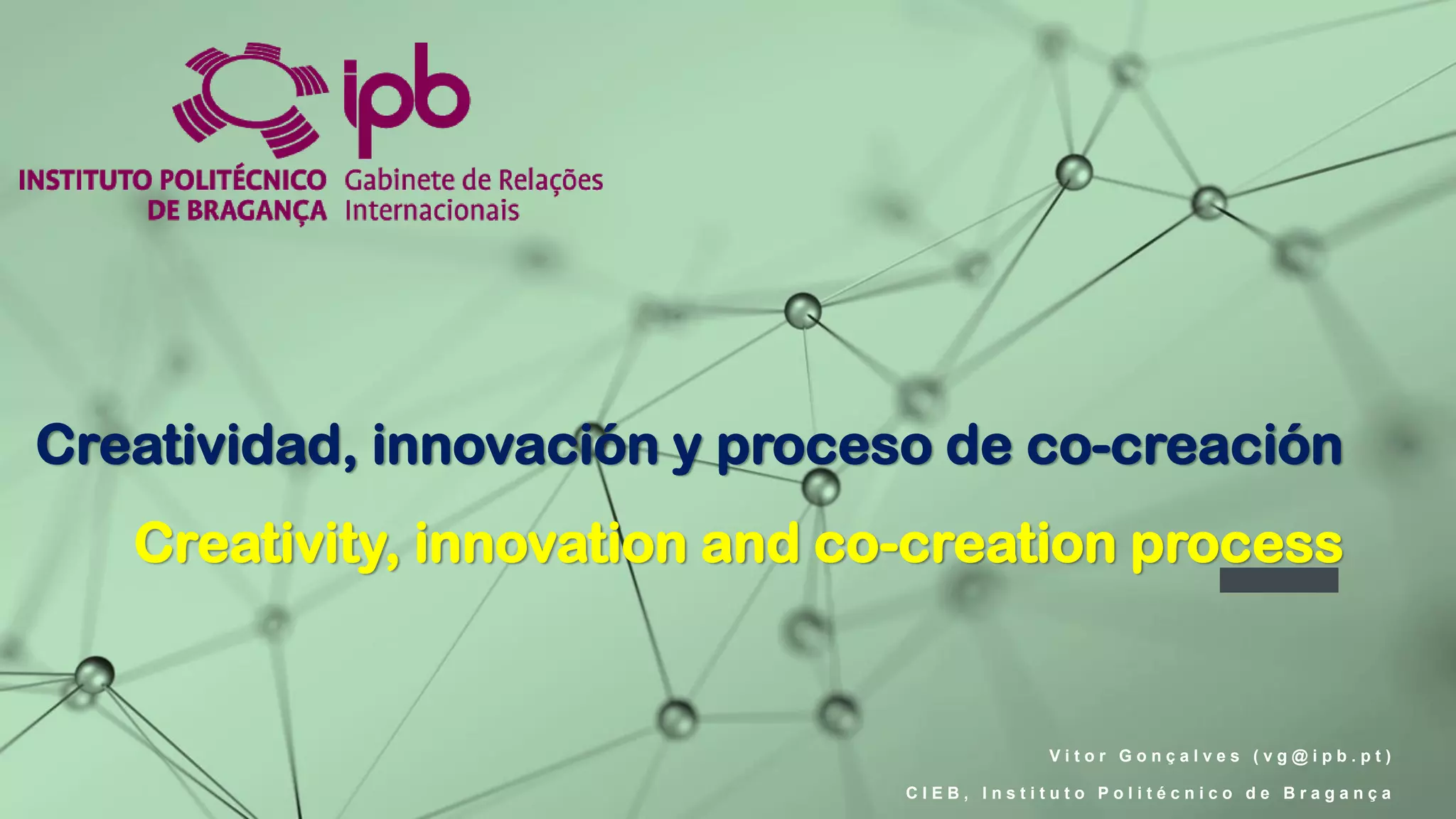 ipb

INSTITUTO POLITÉCNICO DE BRAGANÇA

Gabinete de Relações Internacionais

Creatividad, innovación y proceso de co-creación

Creativity, innovation and co-creation process

Vitor Gonçalves (vg@ipb.pt)

CIEB, Instituto Politécnico de Bragança